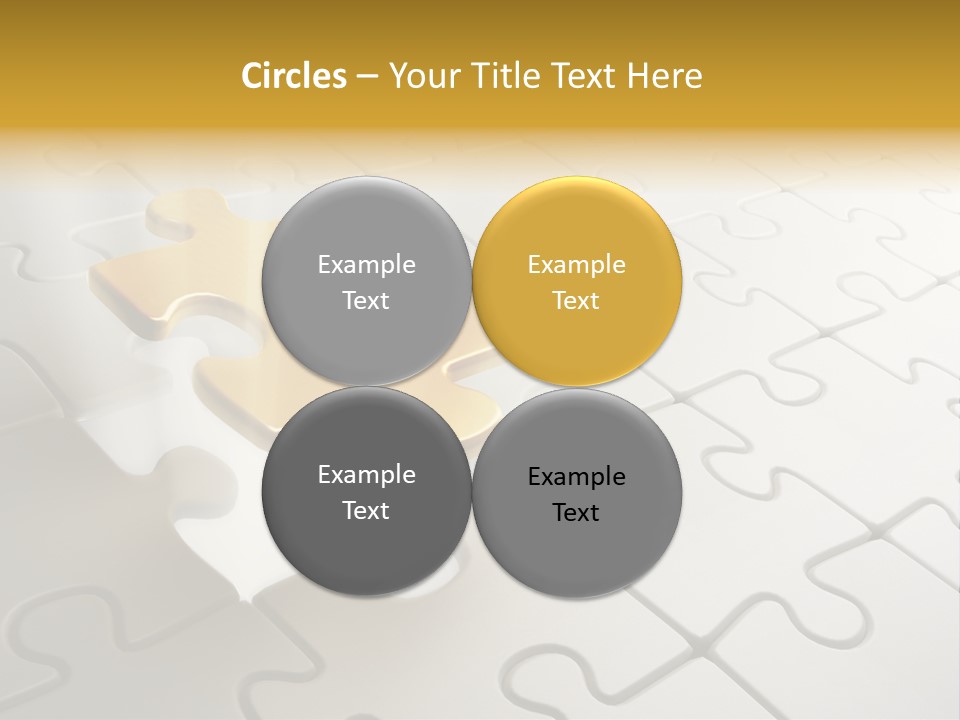 Circles – Your Title Text Here

Example Text

Example Text

Example Text

Example Text